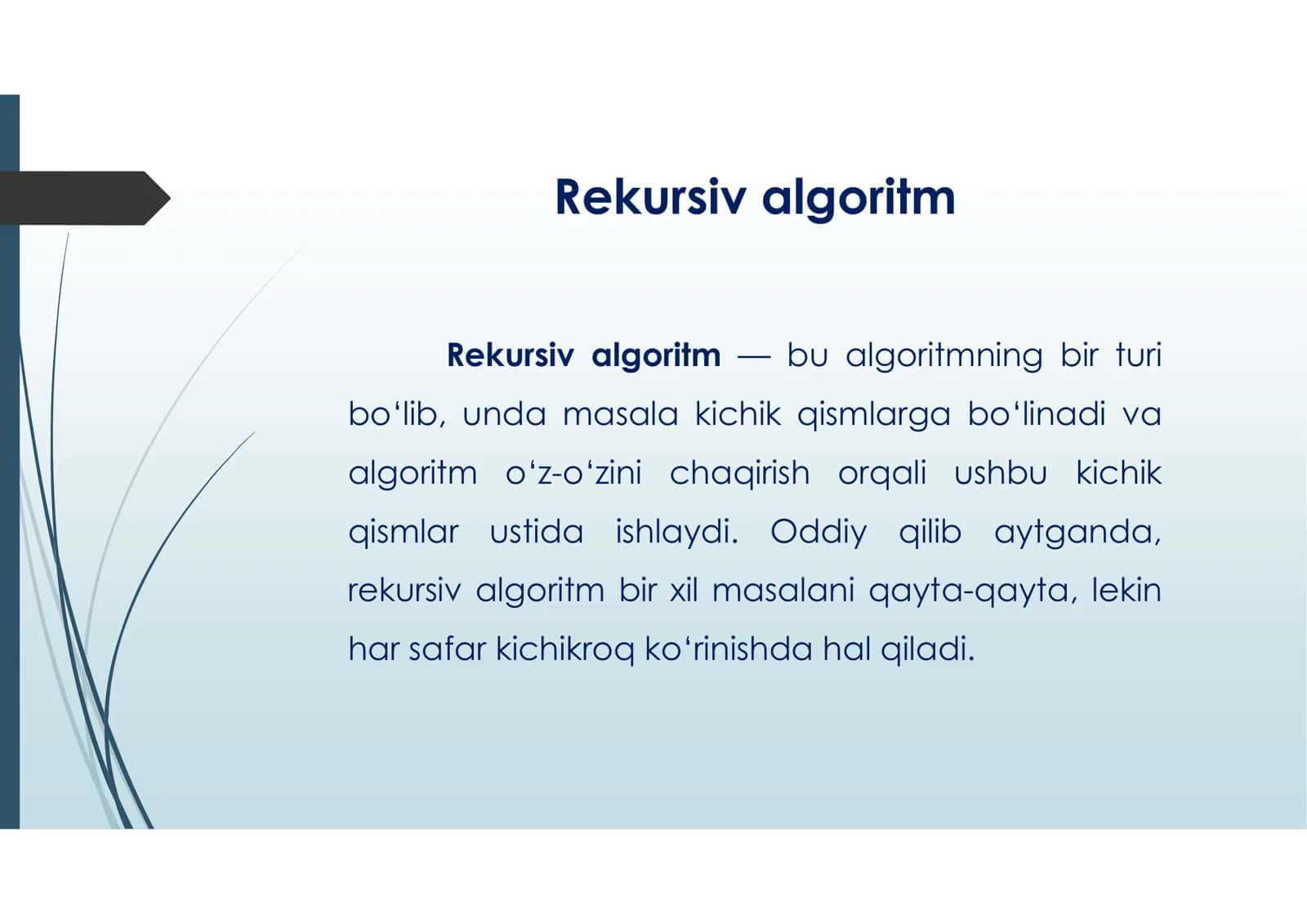 Rekursiv algoritm

Rekursiv algoritm — bu algoritmning bir turi bo‘lib, unda masala kichik qismlarga bo‘linadi va algoritm o‘z-o‘zini chaqirish orqali ushbu kichik qismlar ustida ishlaydi. Oddiy qilib aytganda, rekursiv algoritm bir xil masalani qayta-qayta, lekin har safar kichikroq ko‘rinishda hal qiladi.